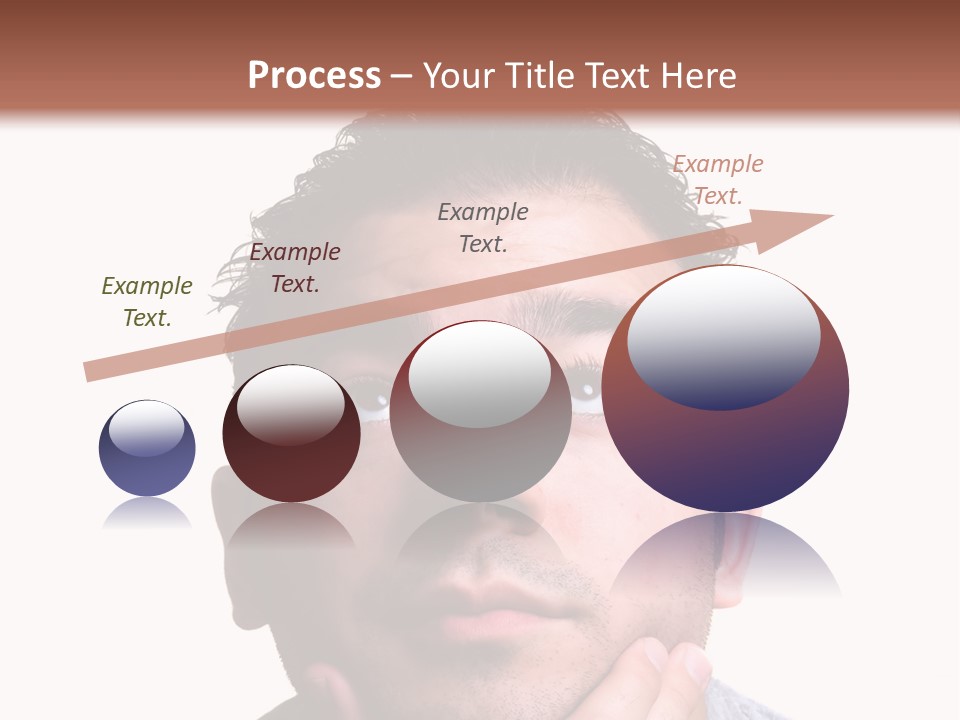 Process – Your Title Text Here

Example Text.

Example Text.

Example Text.

Example Text.